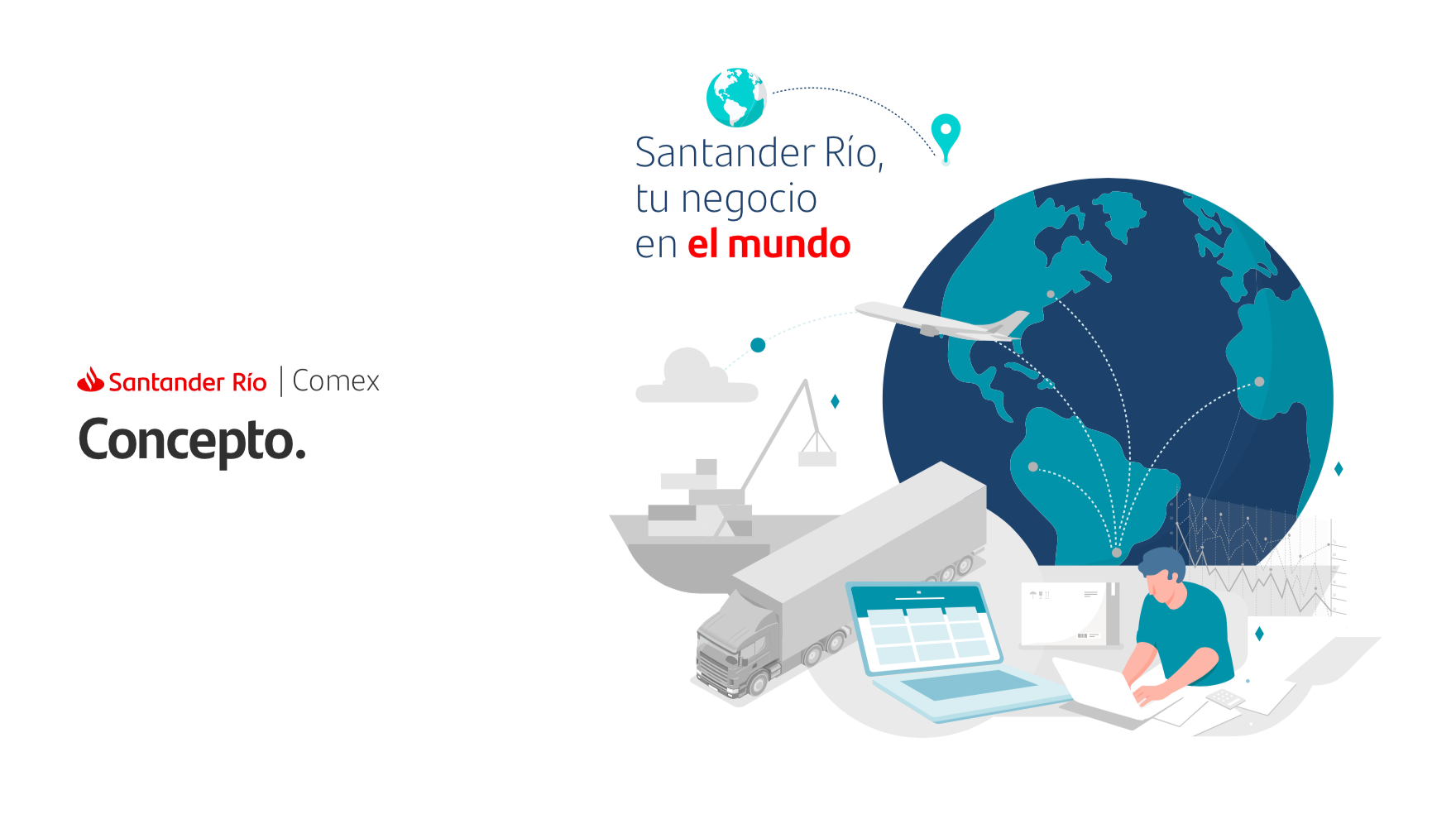 Santander Río | Comex

Concepto.

Santander Río,
tu negocio
en el mundo